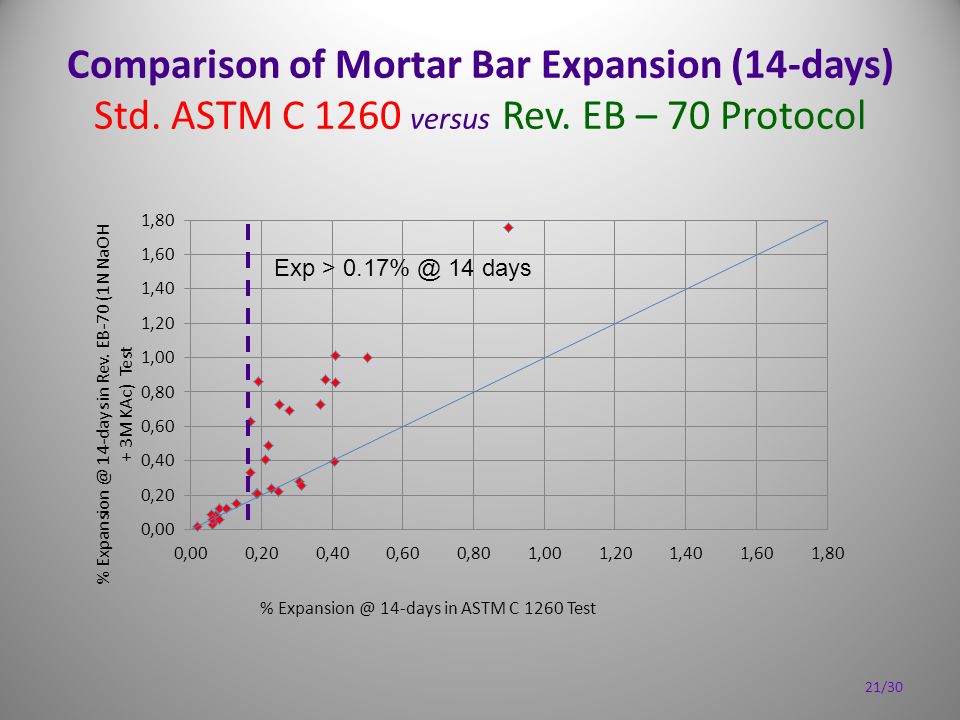 Comparison of Mortar Bar Expansion (14-days)
Std. ASTM C 1260 versus Rev. EB – 70 Protocol

% Expansion @ 14-days in Rev. EB-70 (1N NaOH + 3M KAc) Test

1,80
1,60
1,40
1,20
1,00
0,80
0,60
0,40
0,20
0,00

Exp > 0.17% @ 14 days

0,00 0,20 0,40 0,60 0,80 1,00 1,20 1,40 1,60 1,80

% Expansion @ 14-days in ASTM C 1260 Test

21/30